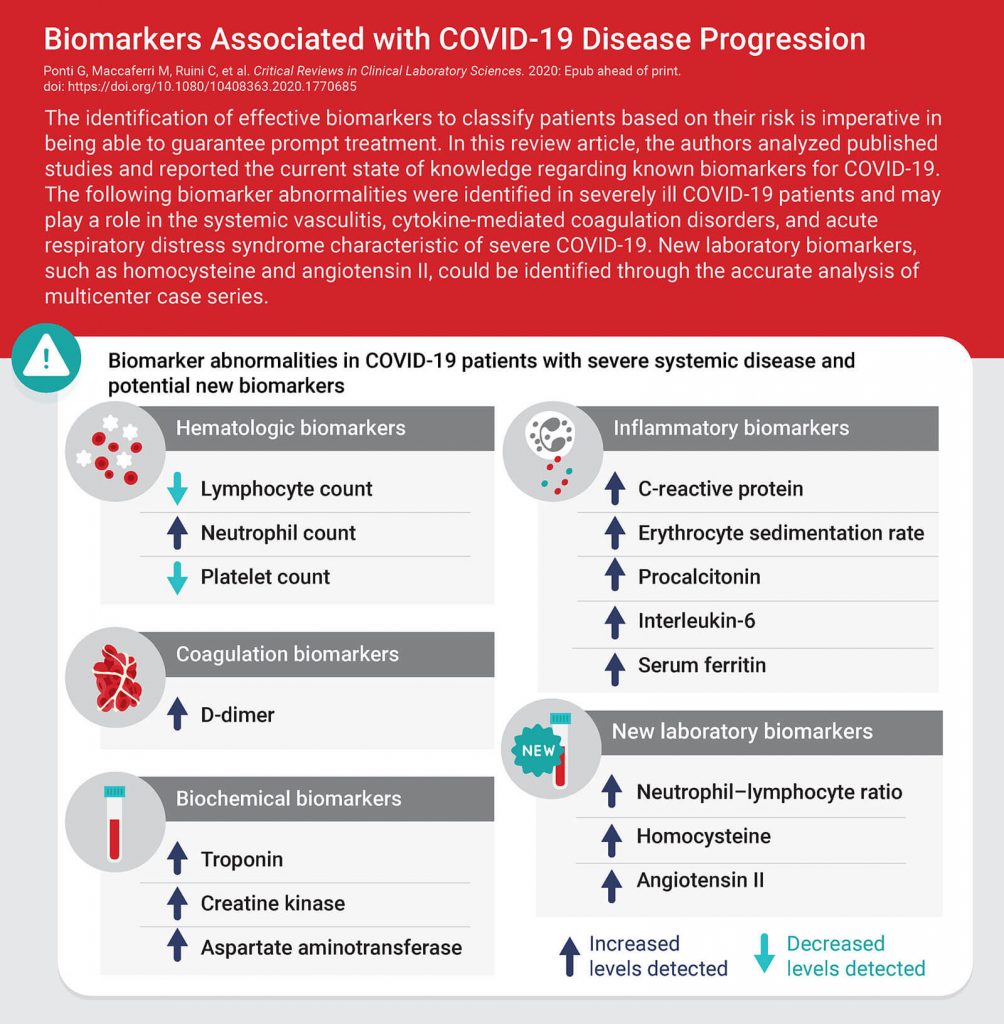 Biomarkers Associated with COVID-19 Disease Progression

Ponti G, Maccaferri M, Ruini C, et al. Critical Reviews in Clinical Laboratory Sciences. 2020: Epub ahead of print. doi: https://doi.org/10.1080/10408363.2020.1770685

The identification of effective biomarkers to classify patients based on their risk is imperative in being able to guarantee prompt treatment. In this review article, the authors analyzed published studies and reported the current state of knowledge regarding known biomarkers for COVID-19. The following biomarker abnormalities were identified in severely ill COVID-19 patients and may play a role in the systemic vasculitis, cytokine-mediated coagulation disorders, and acute respiratory distress syndrome characteristic of severe COVID-19. New laboratory biomarkers, such as homocysteine and angiotensin II, could be identified through the accurate analysis of multicenter case series.

Biomarker abnormalities in COVID-19 patients with severe systemic disease and potential new biomarkers

Hematologic biomarkers
Lymphocyte count
Neutrophil count
Platelet count

Coagulation biomarkers
D-dimer

Biochemical biomarkers
Troponin
Creatine kinase
Aspartate aminotransferase

Inflammatory biomarkers
C-reactive protein
Erythrocyte sedimentation rate
Procalcitonin
Interleukin-6
Serum ferritin

NEW
New laboratory biomarkers
Neutrophil–lymphocyte ratio
Homocysteine
Angiotensin II

Increased levels detected
Decreased levels detected